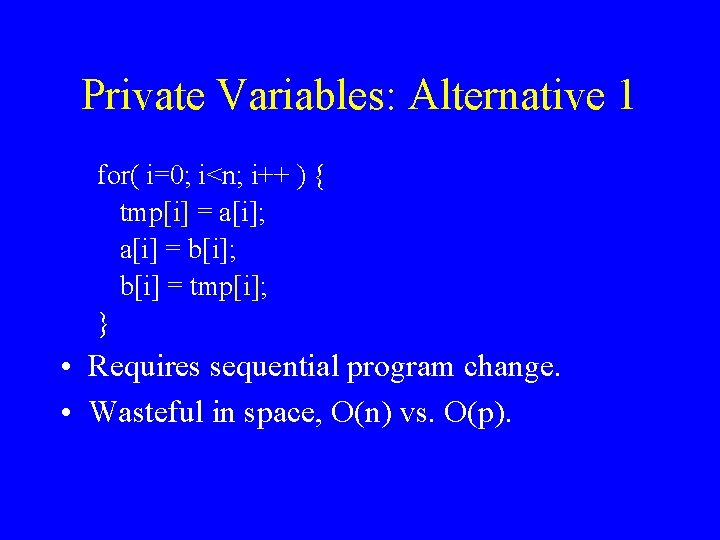 Private Variables: Alternative 1

for( i=0; i<n; i++ ) {
tmp[i] = a[i];
a[i] = b[i];
b[i] = tmp[i];
}

• Requires sequential program change.
• Wasteful in space, O(n) vs. O(p).